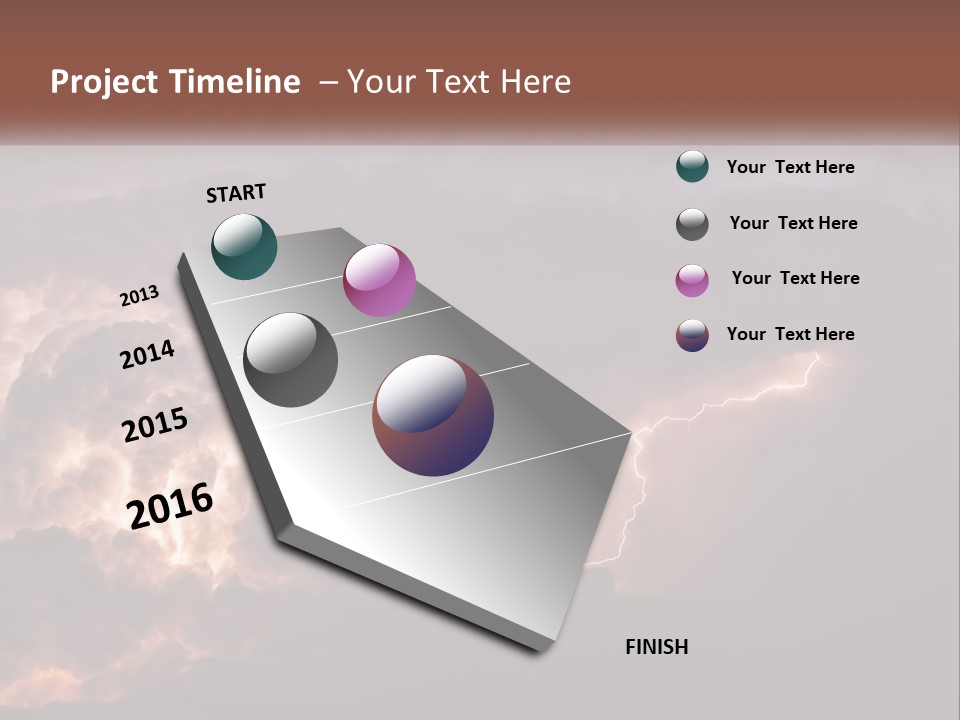 Project Timeline – Your Text Here

START

2013

2014

2015

2016

FINISH

Your Text Here

Your Text Here

Your Text Here

Your Text Here